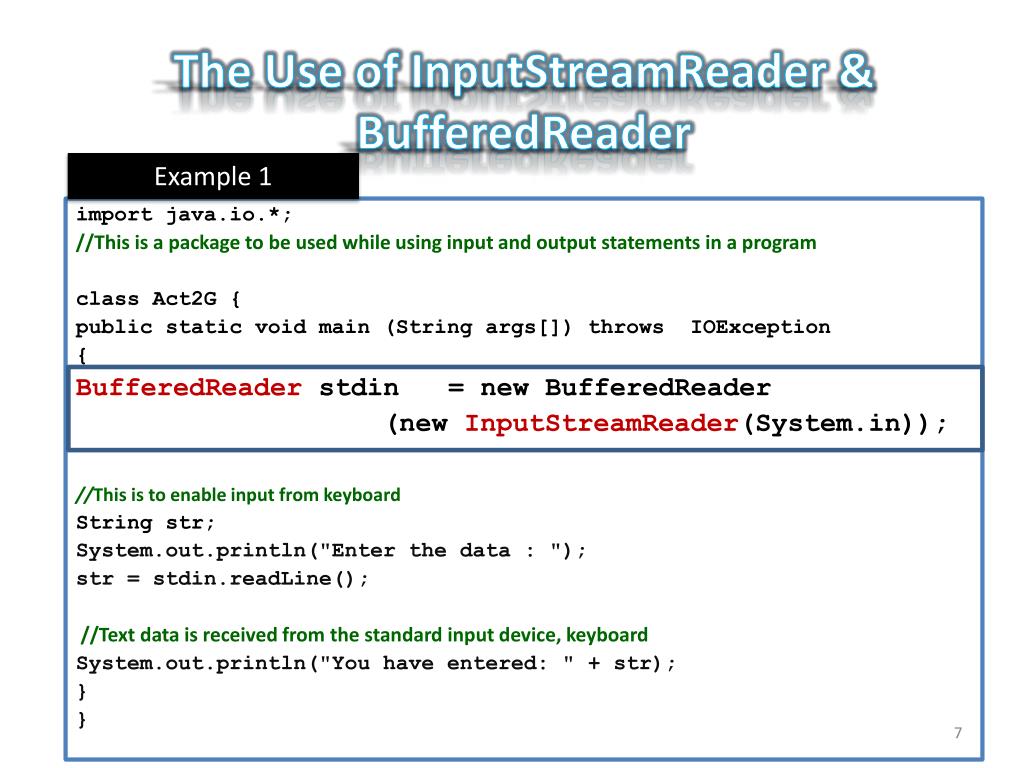 The Use of InputStreamReader & BufferedReader

Example 1

import java.io.*;
//This is a package to be used while using input and output statements in a program

class Act2G {
public static void main (String args[]) throws IOException
{
BufferedReader stdin = new BufferedReader
(new InputStreamReader(System.in));

//This is to enable input from keyboard
String str;
System.out.println("Enter the data : ");
str = stdin.readLine();

//Text data is received from the standard input device, keyboard
System.out.println("You have entered: " + str);
}
}

7